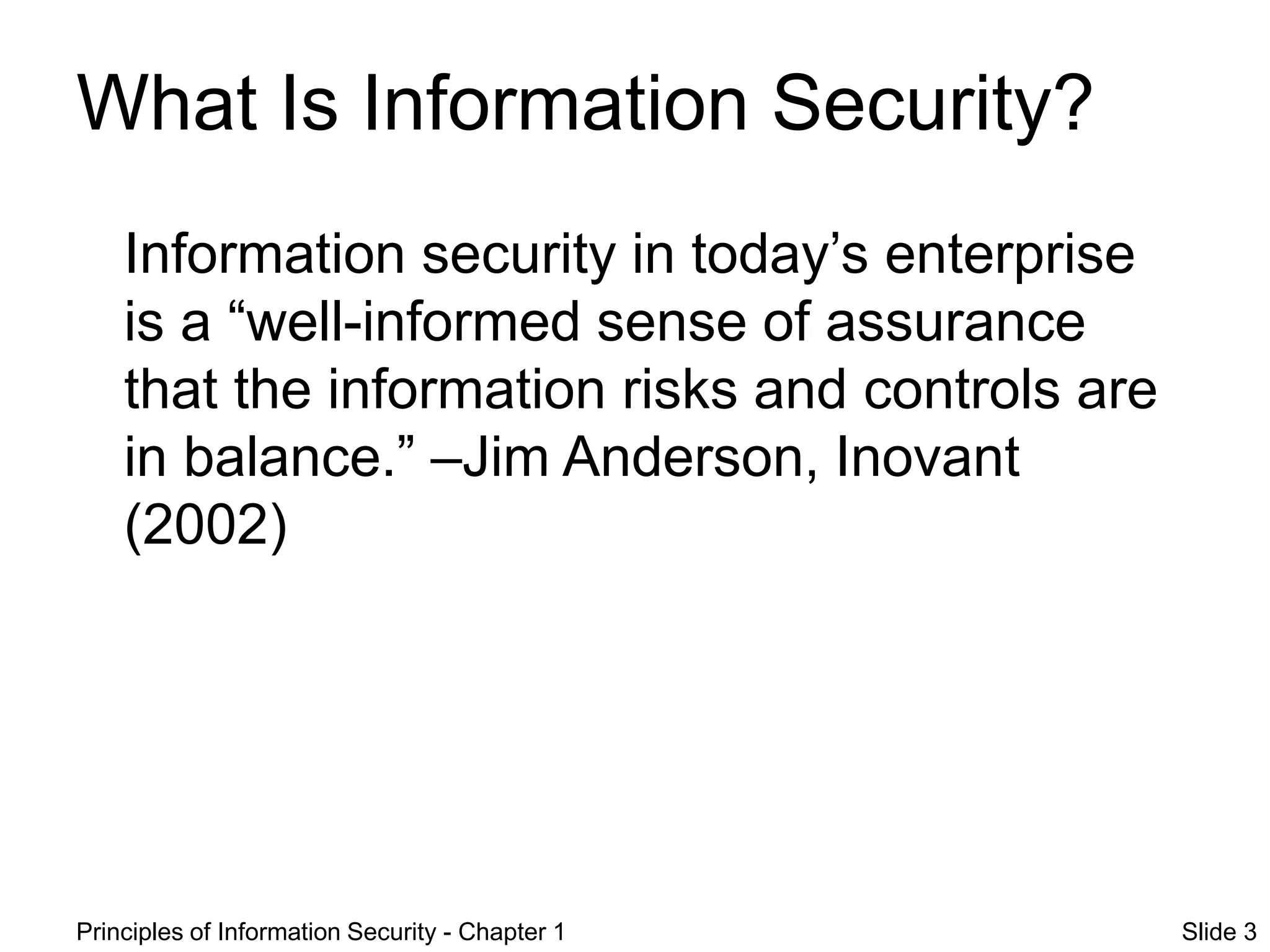 What Is Information Security?

Information security in today’s enterprise is a “well-informed sense of assurance that the information risks and controls are in balance.” –Jim Anderson, Inovant (2002)

Principles of Information Security - Chapter 1

Slide 3